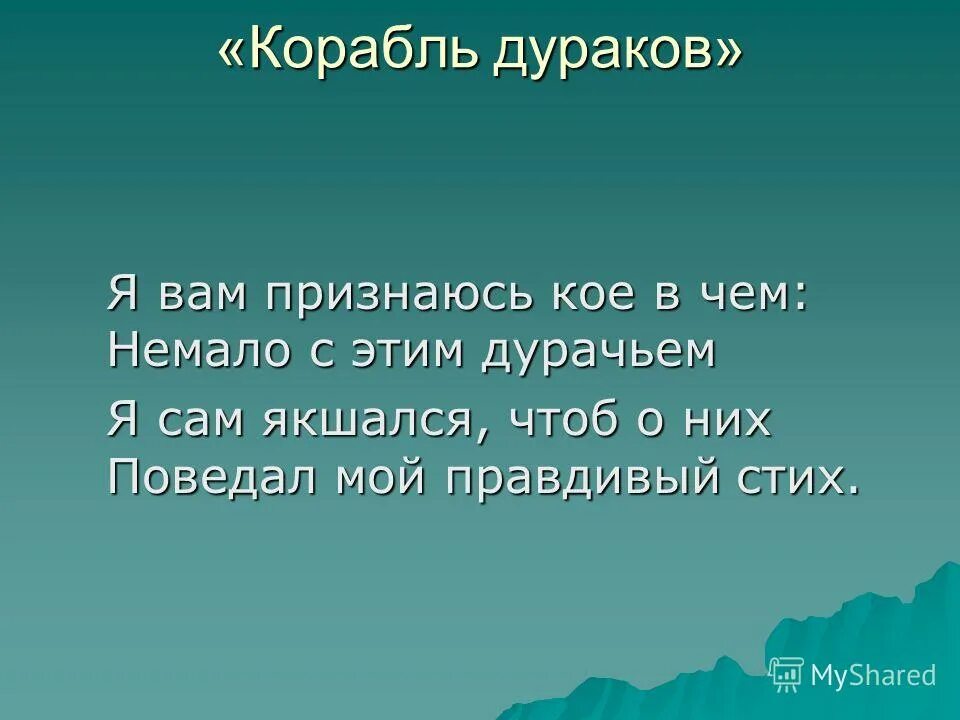 «Корабль дураков»

Я вам признаюсь кое в чем:
Немало с этим дурачьем

Я сам якшался, чтоб о них
Поведал мой правдивый стих.

MyShared